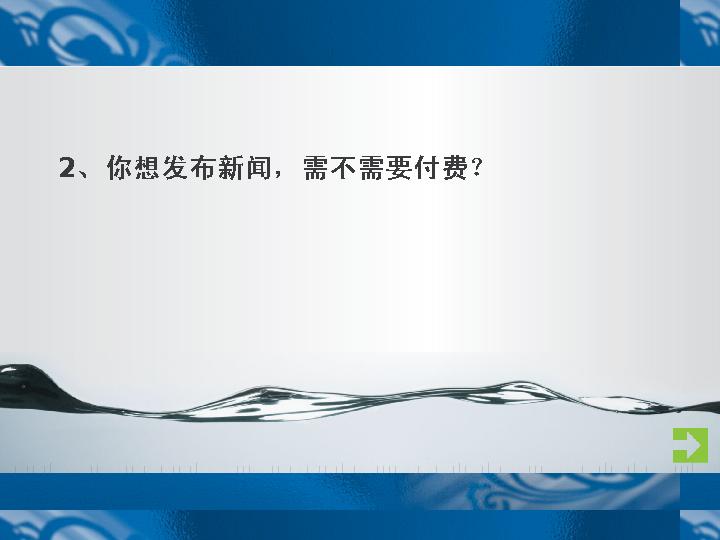 2、你想发布新闻，需不需要付费？